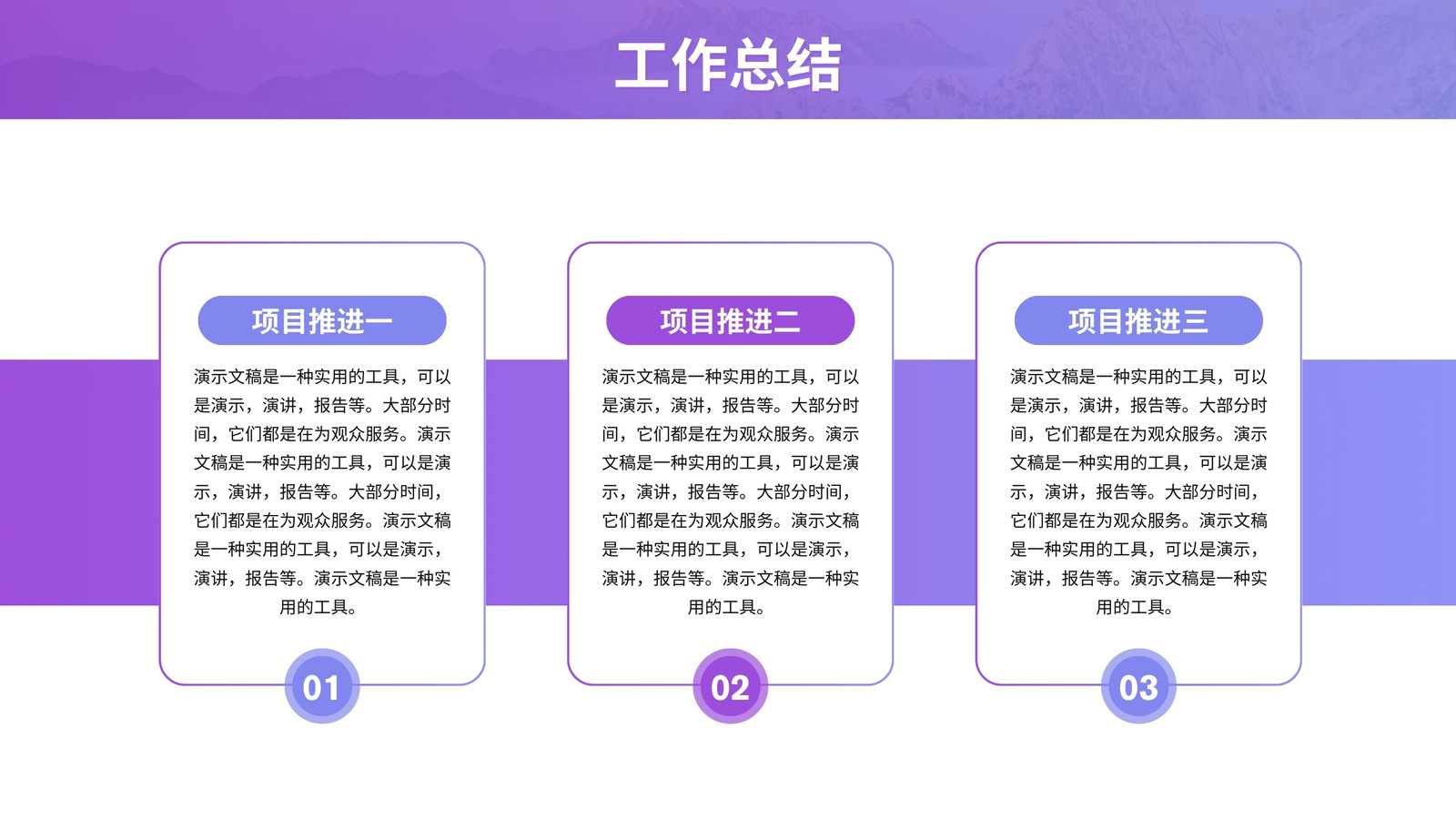 工作总结

项目推进一

演示文稿是一种实用的工具，可以是演示，演讲，报告等。大部分时间，它们都是在为观众服务。演示文稿是一种实用的工具，可以是演示，演讲，报告等。大部分时间，它们都是在为观众服务。演示文稿是一种实用的工具，可以是演示，演讲，报告等。演示文稿是一种实用的工具。

01

项目推进二

演示文稿是一种实用的工具，可以是演示，演讲，报告等。大部分时间，它们都是在为观众服务。演示文稿是一种实用的工具，可以是演示，演讲，报告等。大部分时间，它们都是在为观众服务。演示文稿是一种实用的工具，可以是演示，演讲，报告等。演示文稿是一种实用的工具。

02

项目推进三

演示文稿是一种实用的工具，可以是演示，演讲，报告等。大部分时间，它们都是在为观众服务。演示文稿是一种实用的工具，可以是演示，演讲，报告等。大部分时间，它们都是在为观众服务。演示文稿是一种实用的工具，可以是演示，演讲，报告等。演示文稿是一种实用的工具。

03